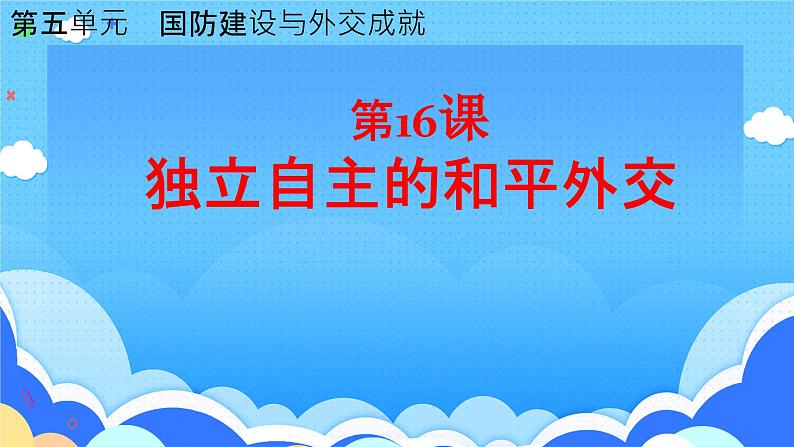 第五单元 国防建设与外交成就

第16课
独立自主的和平外交